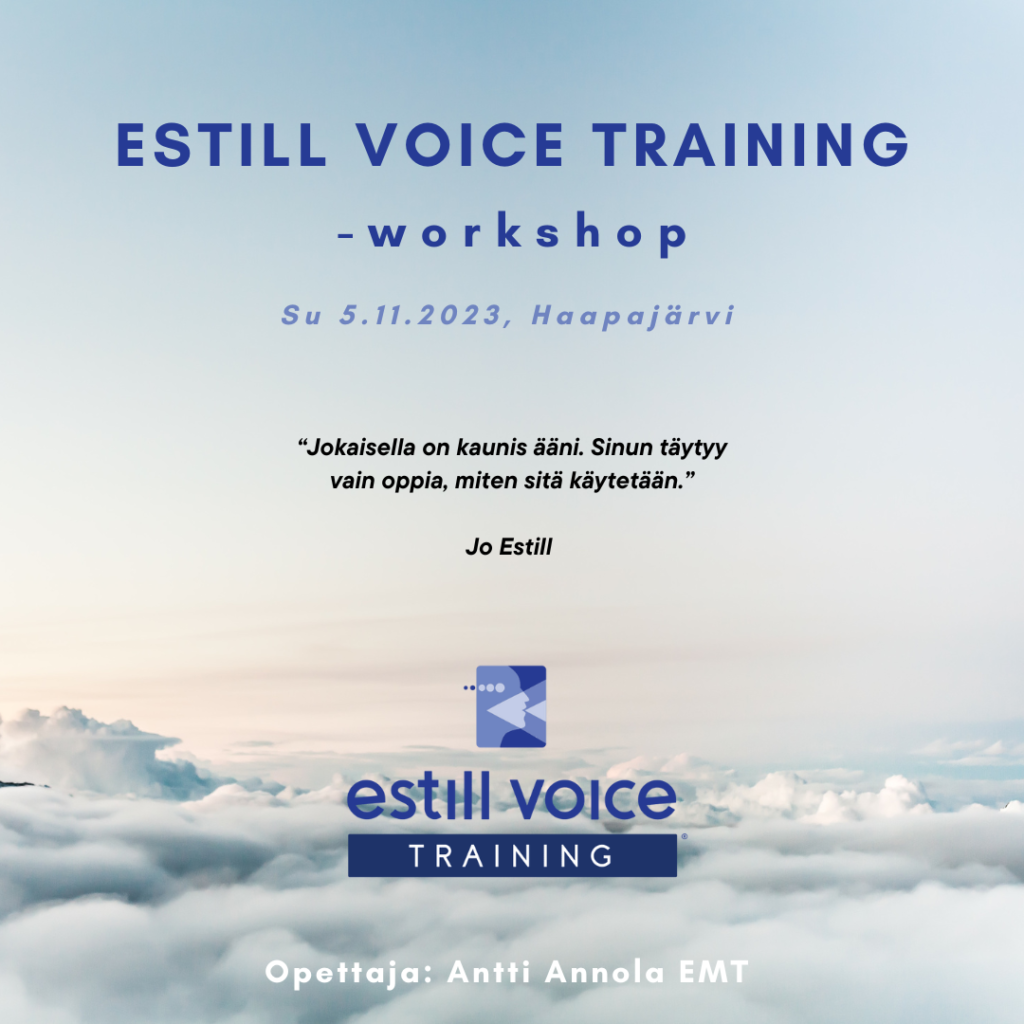 ESTILL VOICE TRAINING

-workshop

Su 5.11.2023, Haapajärvi

“Jokaisella on kaunis ääni. Sinun täytyy vain oppia, miten sitä käytetään.”

Jo Estill

estill voice

TRAINING

Opettaja: Antti Annola EMT